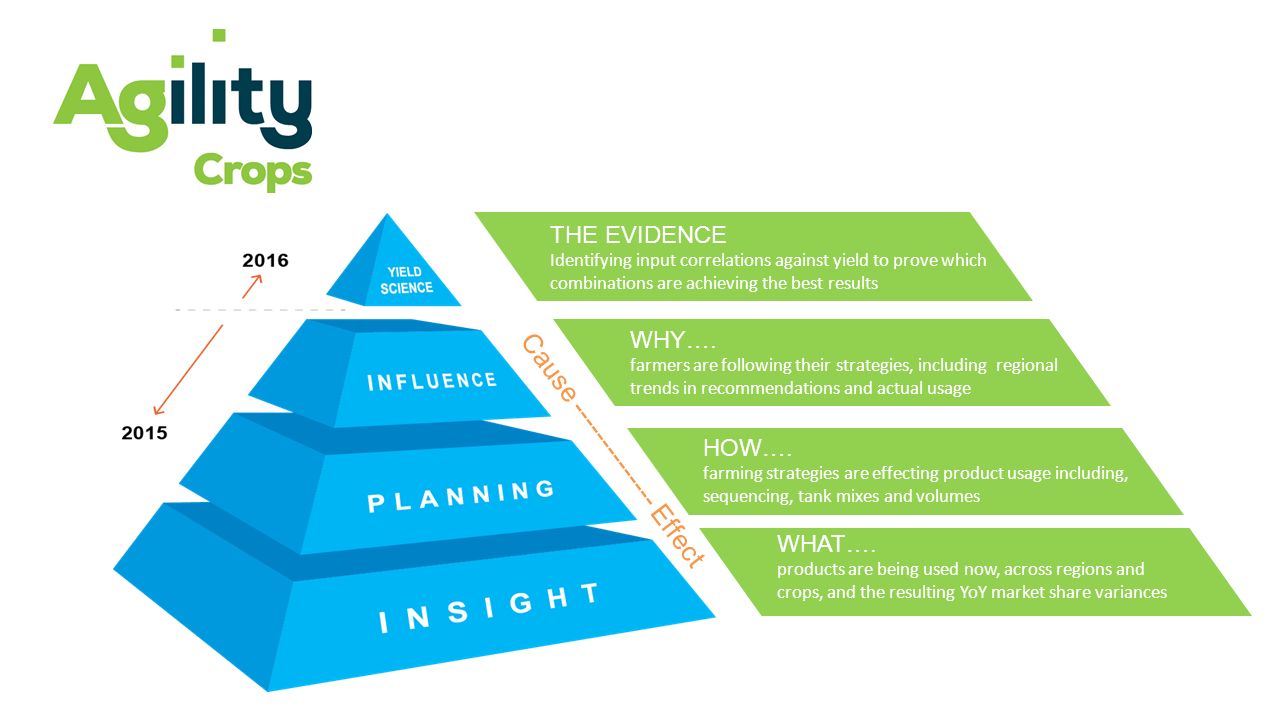 Agility Crops

2016

2015

YIELD SCIENCE

INFLUENCE

PLANNING

INSIGHT

Cause

Effect

THE EVIDENCE
Identifying input correlations against yield to prove which combinations are achieving the best results

WHY….
farmers are following their strategies, including regional trends in recommendations and actual usage

HOW….
farming strategies are effecting product usage including, sequencing, tank mixes and volumes

WHAT….
products are being used now, across regions and crops, and the resulting YoY market share variances